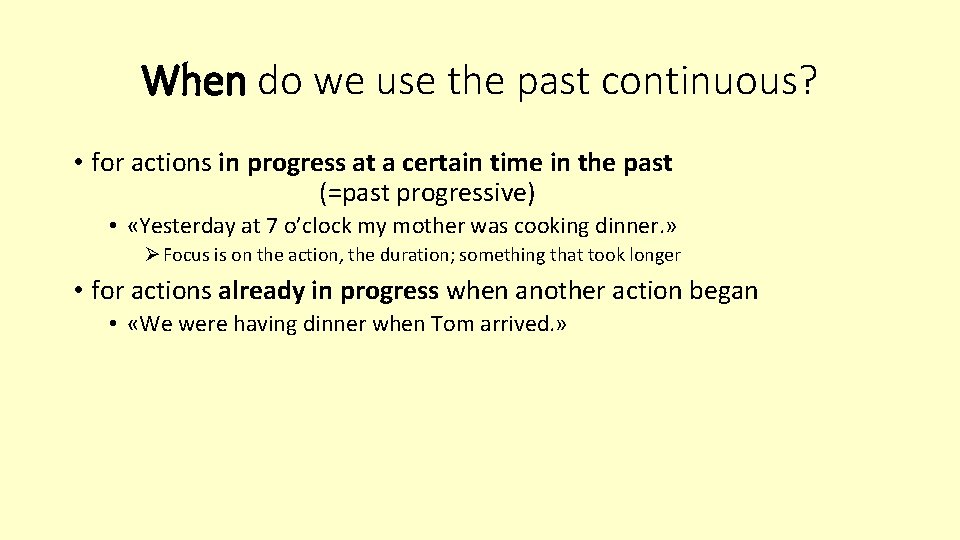 When do we use the past continuous?

• for actions in progress at a certain time in the past (=past progressive)

• «Yesterday at 7 o'clock my mother was cooking dinner.»

➢ Focus is on the action, the duration; something that took longer

• for actions already in progress when another action began

• «We were having dinner when Tom arrived.»